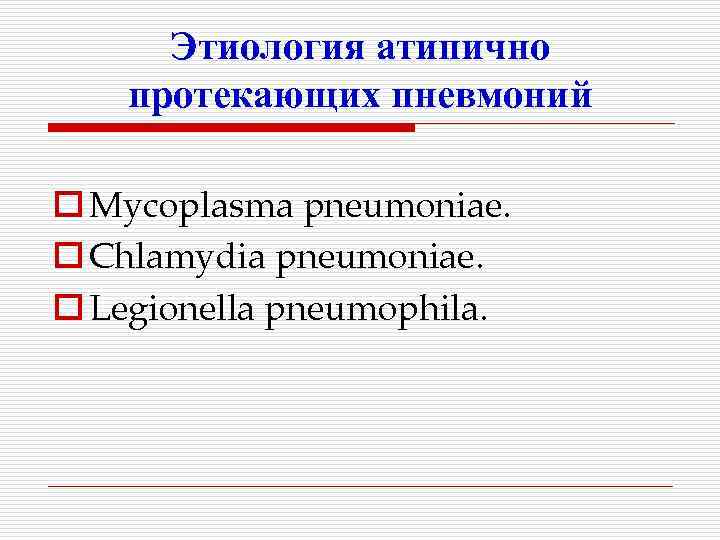 Этиология атипично протекающих пневмоний

Mycoplasma pneumoniae.
Chlamydia pneumoniae.
Legionella pneumophila.